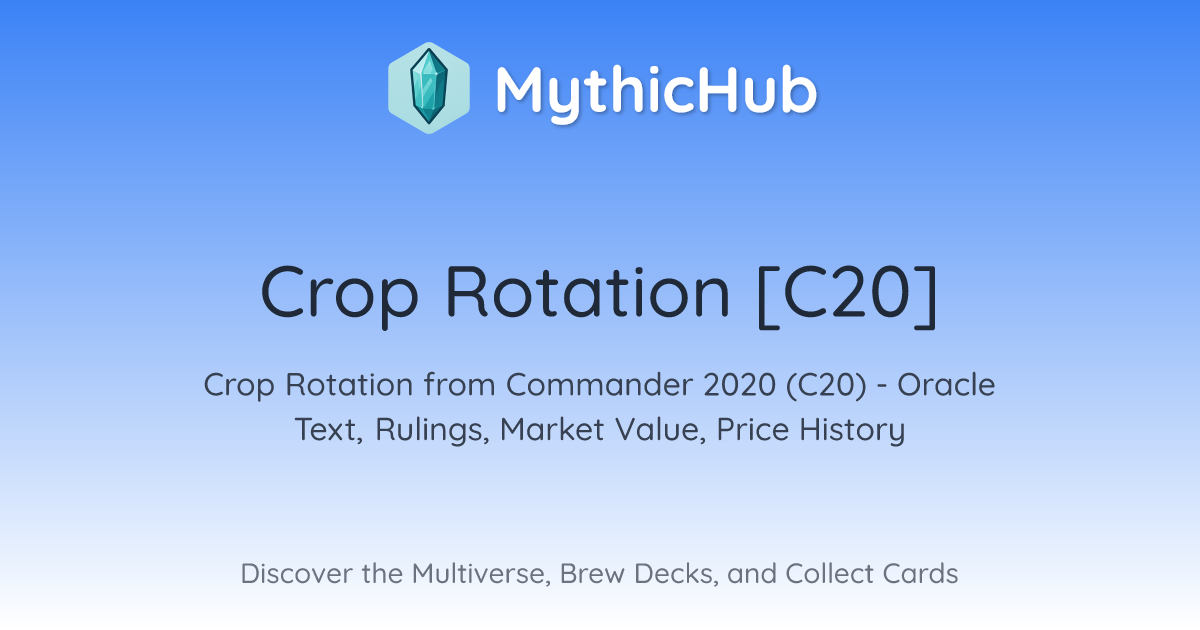 MythicHub

Crop Rotation [C20]

Crop Rotation from Commander 2020 (C20) - Oracle Text, Rulings, Market Value, Price History

Discover the Multiverse, Brew Decks, and Collect Cards